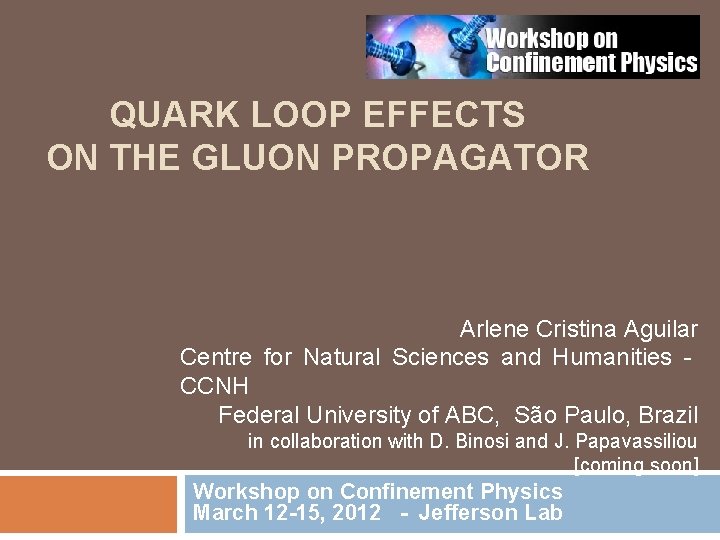 Workshop on Confinement Physics

QUARK LOOP EFFECTS ON THE GLUON PROPAGATOR

Arlene Cristina Aguilar
Centre for Natural Sciences and Humanities - CCNH
Federal University of ABC, São Paulo, Brazil
in collaboration with D. Binosi and J. Papavassiliou
[coming soon]

Workshop on Confinement Physics
March 12-15, 2012 - Jefferson Lab